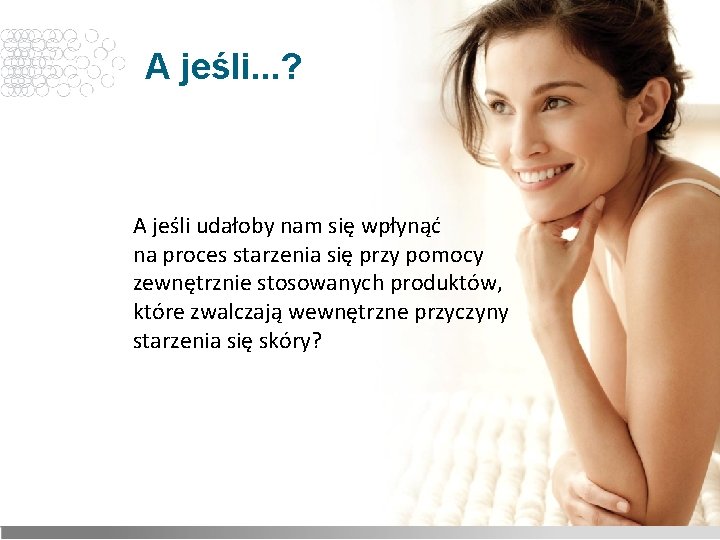 A jeśli...?

A jeśli udałoby nam się wpłynąć na proces starzenia się przy pomocy zewnętrznie stosowanych produktów, które zwalczają wewnętrzne przyczyny starzenia się skóry?